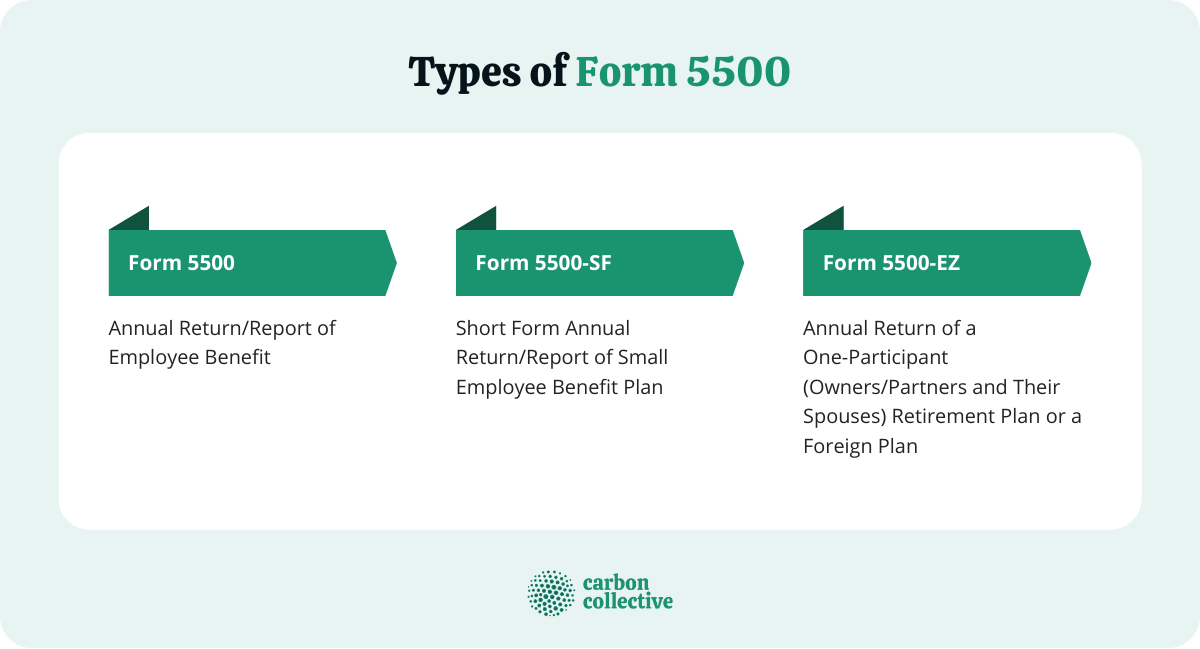 Types of Form 5500

Form 5500

Annual Return/Report of Employee Benefit

Form 5500-SF

Short Form Annual Return/Report of Small Employee Benefit Plan

Form 5500-EZ

Annual Return of a One-Participant (Owners/Partners and Their Spouses) Retirement Plan or a Foreign Plan

carbon collective